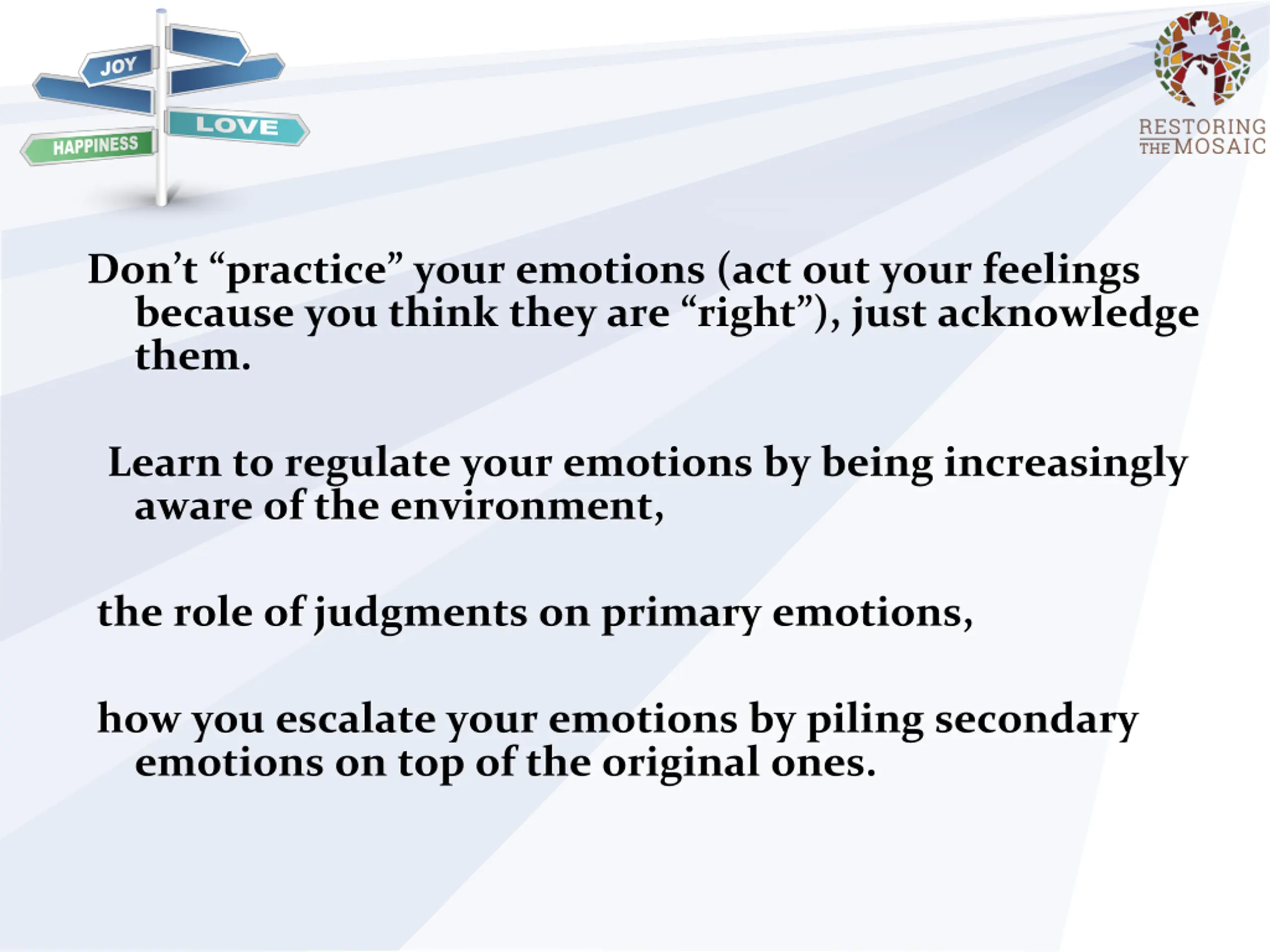 JOY
LOVE
HAPPINESS

RESTORING THE MOSAIC

Don’t “practice” your emotions (act out your feelings because you think they are “right”), just acknowledge them.

Learn to regulate your emotions by being increasingly aware of the environment,

the role of judgments on primary emotions,

how you escalate your emotions by piling secondary emotions on top of the original ones.